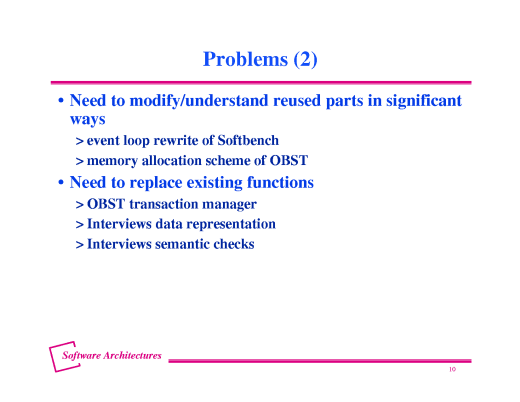 Problems (2)

• Need to modify/understand reused parts in significant ways

> event loop rewrite of Softbench

> memory allocation scheme of OBST

• Need to replace existing functions

> OBST transaction manager

> Interviews data representation

> Interviews semantic checks

Software Architectures

10